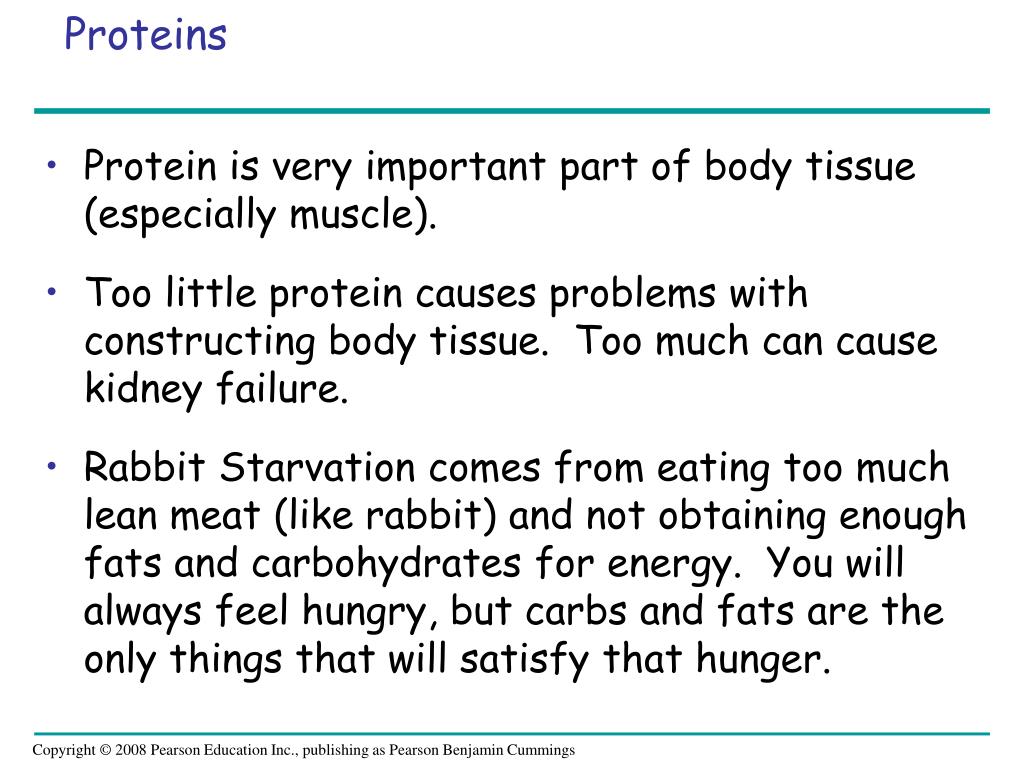 Proteins

• Protein is very important part of body tissue (especially muscle).

• Too little protein causes problems with constructing body tissue.  Too much can cause kidney failure.

• Rabbit Starvation comes from eating too much lean meat (like rabbit) and not obtaining enough fats and carbohydrates for energy.  You will always feel hungry, but carbs and fats are the only things that will satisfy that hunger.

Copyright © 2008 Pearson Education Inc., publishing as Pearson Benjamin Cummings